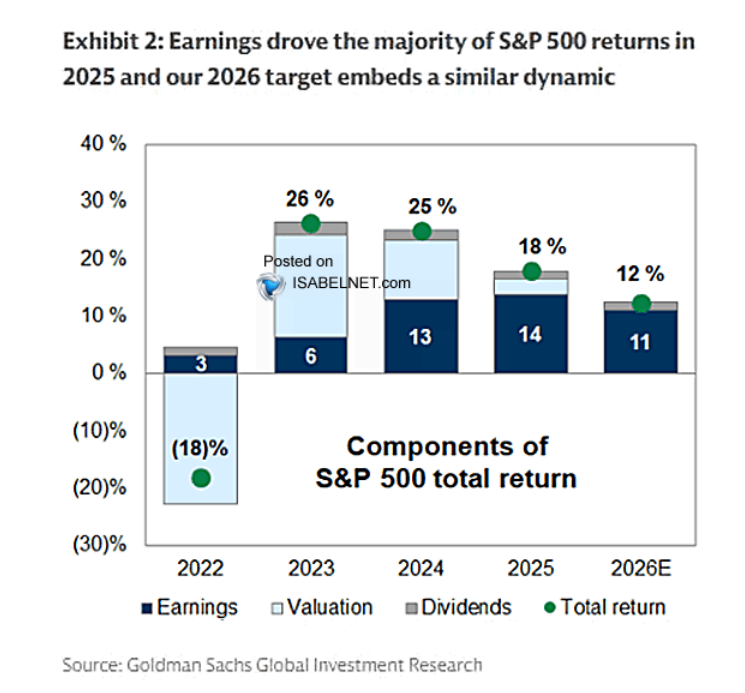 Exhibit 2: Earnings drove the majority of S&P 500 returns in 2025 and our 2026 target embeds a similar dynamic

40 %
30 %
20 %
10 %
0 %
(10)%
(20)%
(30)%

26 %
25 %
18 %
12 %

Posted on
ISABELNET.com

3
6
13
14
11

(18)%

Components of
S&P 500 total return

2022
2023
2024
2025
2026E

Earnings
Valuation
Dividends
Total return

Source: Goldman Sachs Global Investment Research